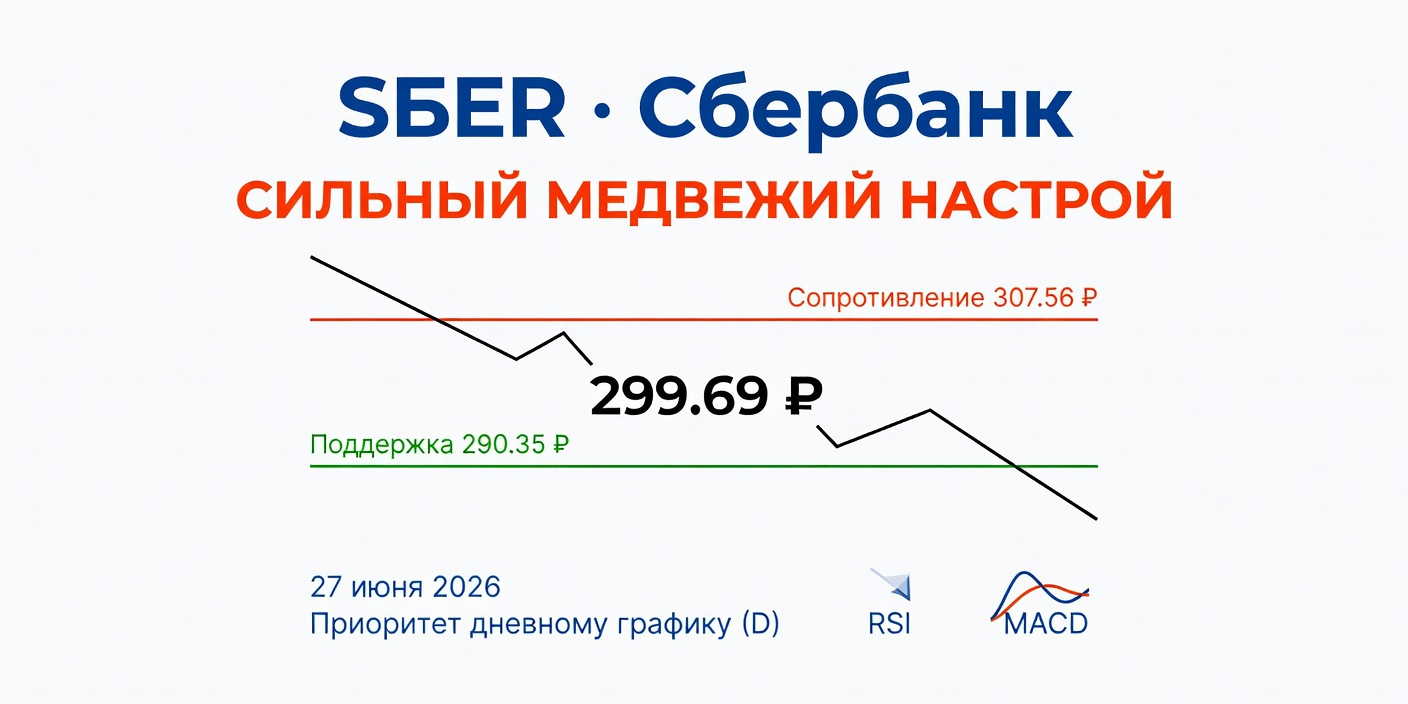 SБER · Сбербанк
СИЛЬНЫЙ МЕДВЕЖИЙ НАСТРОЙ

Сопротивление 307.56 ₽

299.69 ₽

Поддержка 290.35 ₽

27 июня 2026
Приоритет дневному графику (D)

RSI

MACD